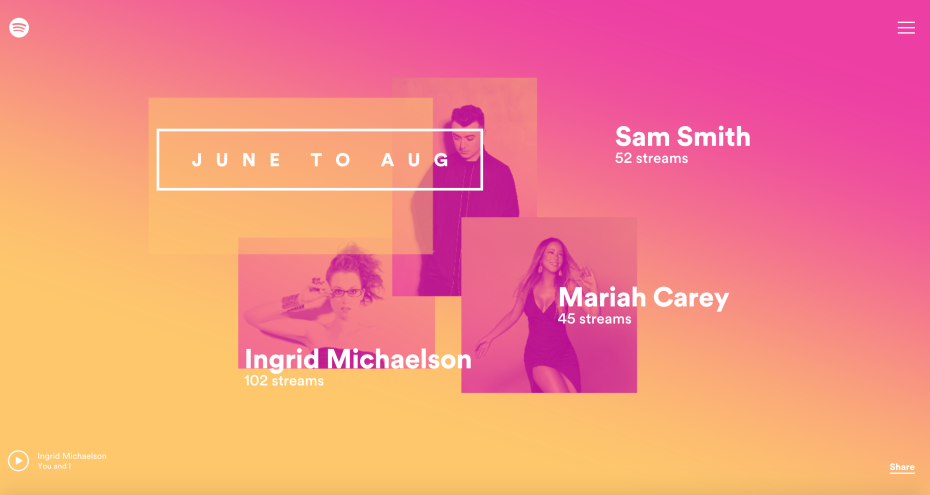 JUNE TO AUG

Sam Smith
52 streams

Mariah Carey
45 streams

Ingrid Michaelson
102 streams

Ingrid Michaelson
You and I

Share